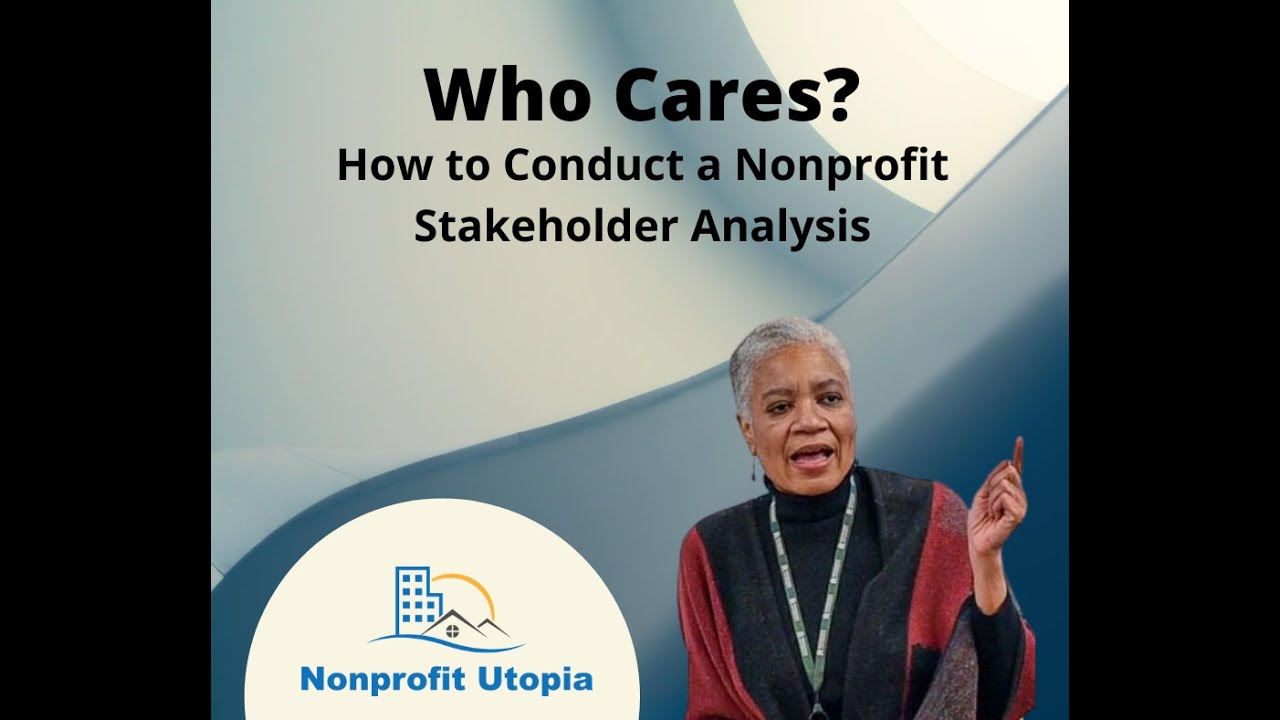 Who Cares?
How to Conduct a Nonprofit Stakeholder Analysis

Nonprofit Utopia